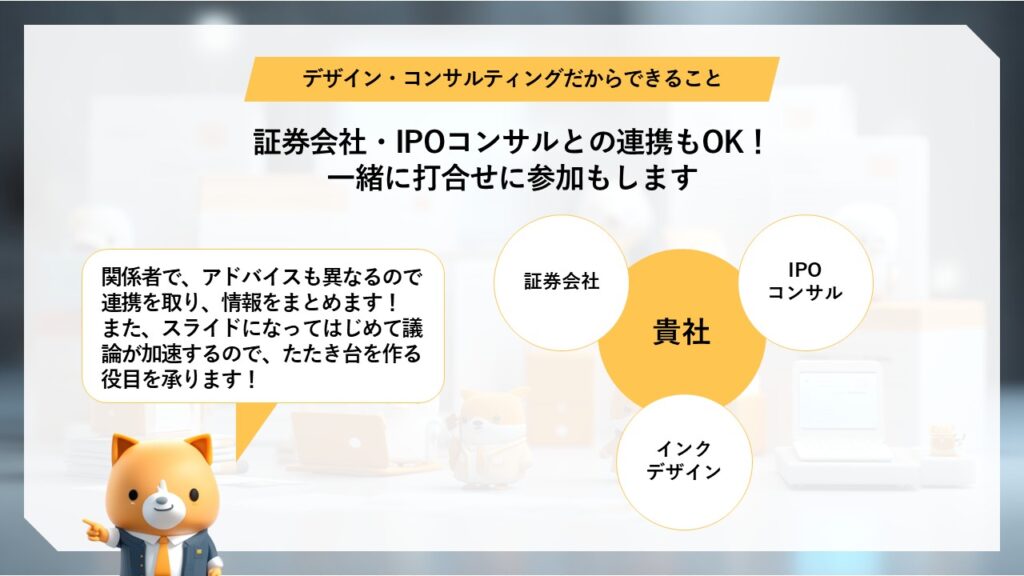 デザイン・コンサルティングだからできること

証券会社・IPOコンサルとの連携もOK！
一緒に打合せに参加もします

関係者で、アドバイスも異なるので連携を取り、情報をまとめます！
また、スライドになってはじめて議論が加速するので、たたき台を作る役目を承ります！

証券会社

IPO
コンサル

貴社

インク
デザイン